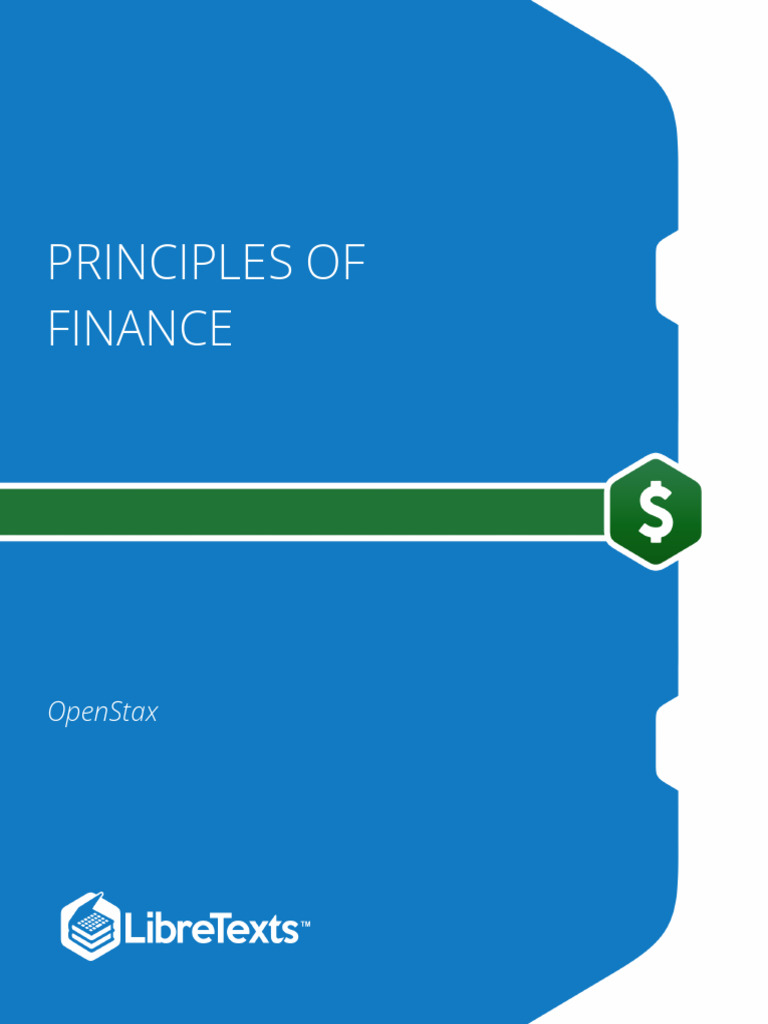 PRINCIPLES OF FINANCE

$

OpenStax

LibreTexts™